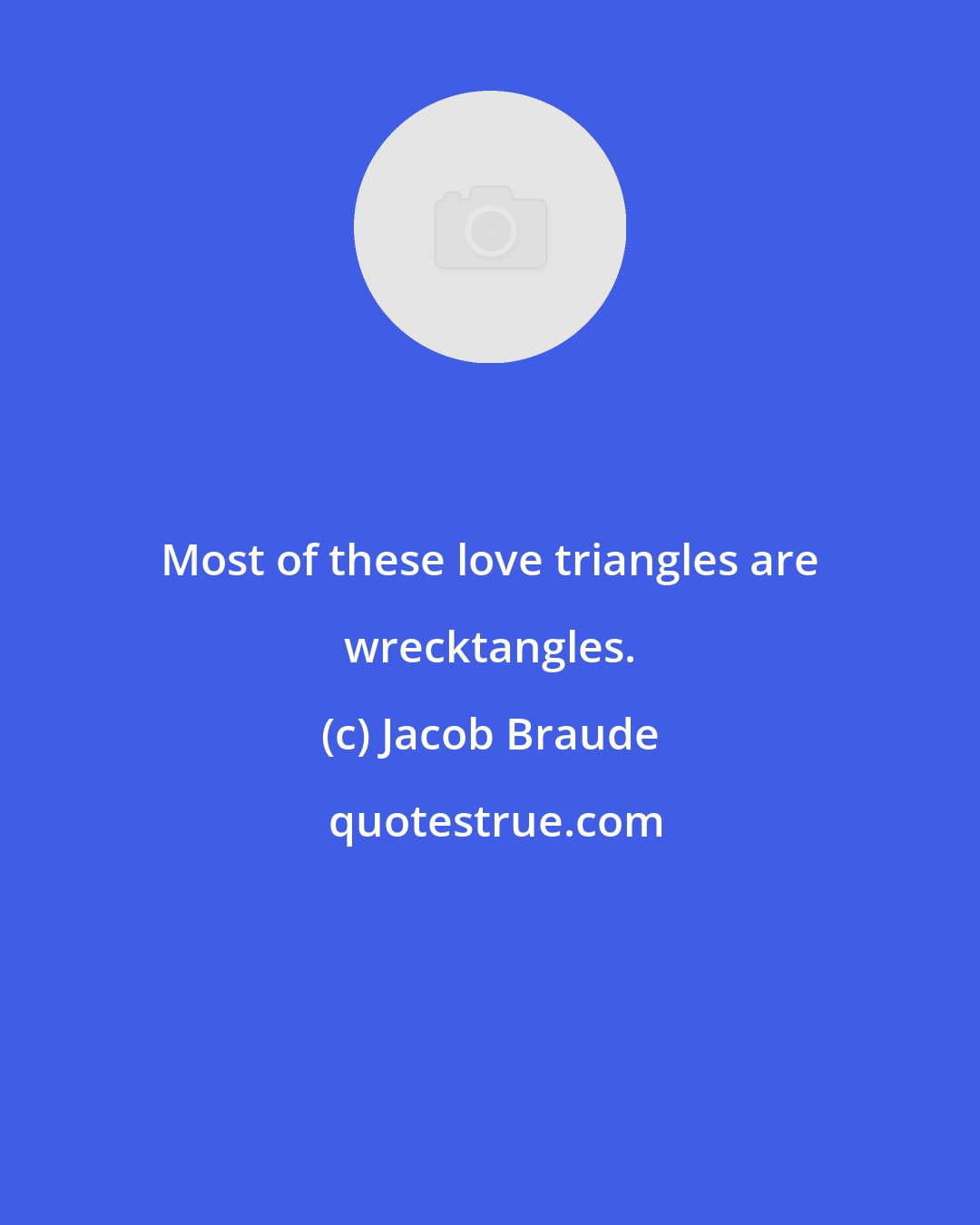 Most of these love triangles are wrecktangles.

(c) Jacob Braude

quotestrue.com